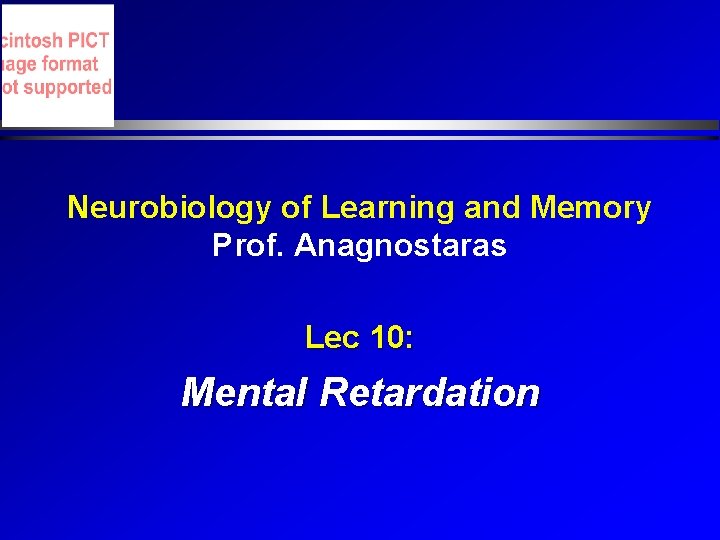 cintosh PICT
age format
ot supported

Neurobiology of Learning and Memory
Prof. Anagnostaras

Lec 10:

Mental Retardation